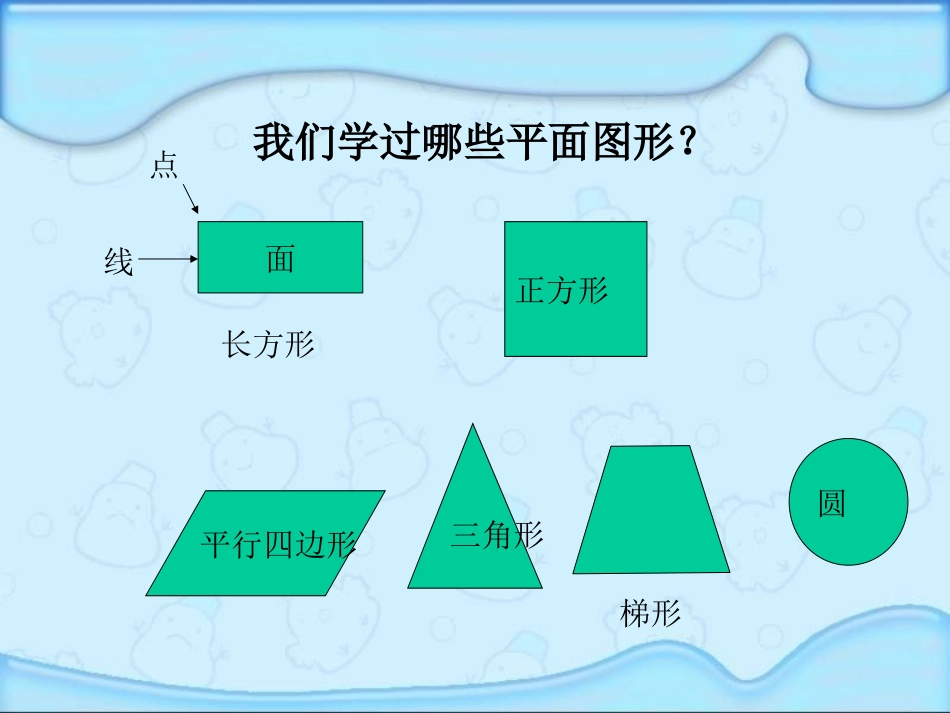 我们学过哪些平面图形？

点

线

面

长方形

正方形

平行四边形

三角形

梯形

圆